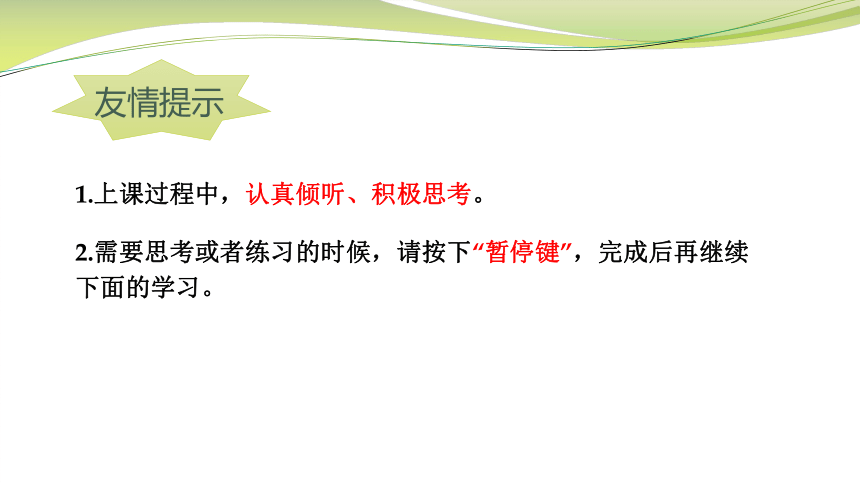 友情提示

1.上课过程中，认真倾听、积极思考。

2.需要思考或者练习的时候，请按下“暂停键”，完成后再继续下面的学习。